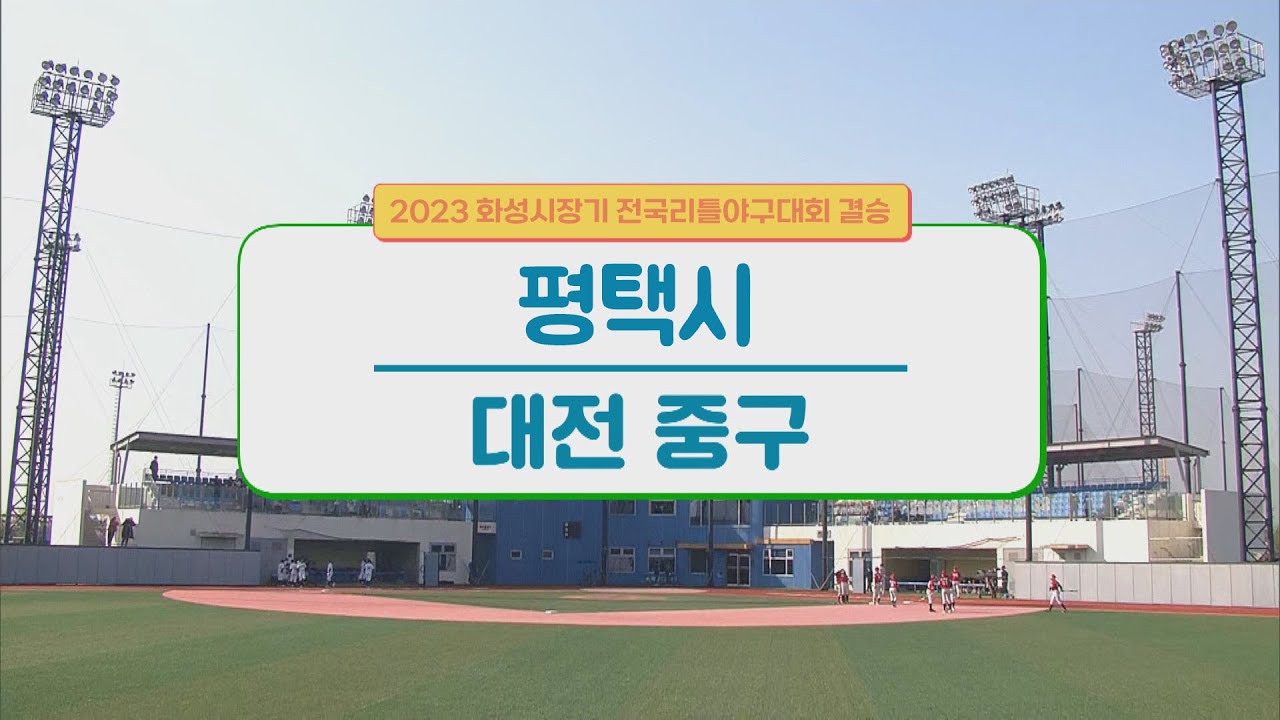 2023 화성시장기 전국리틀야구대회 결승

평택시

대전 중구